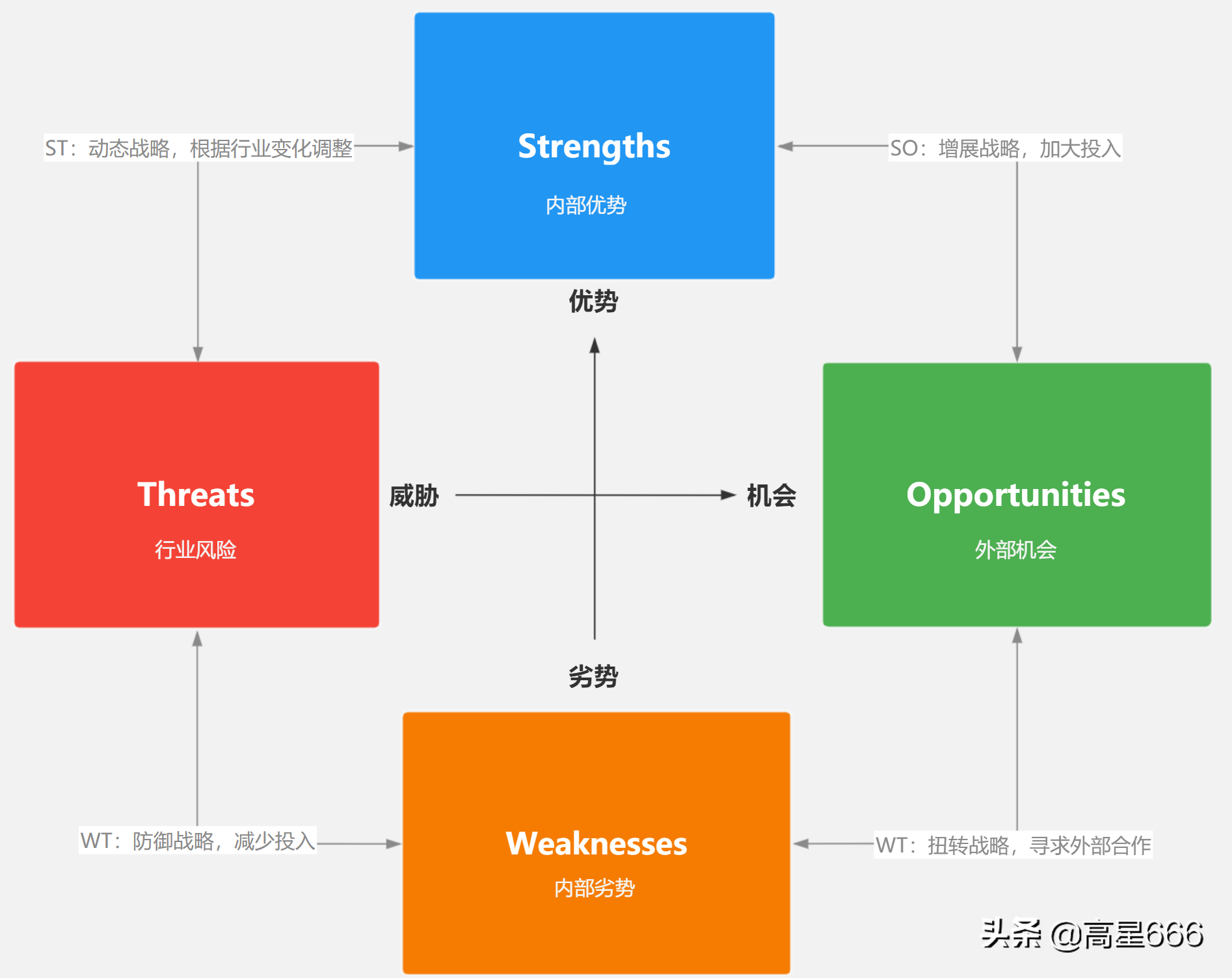 ST：动态战略，根据行业变化调整

Strengths

内部优势

SO：增展战略，加大投入

优势

Threats

行业风险

威胁

机会

Opportunities

外部机会

劣势

WT：防御战略，减少投入

Weaknesses

内部劣势

WT：扭转战略，寻求外部合作

头条 @高星666